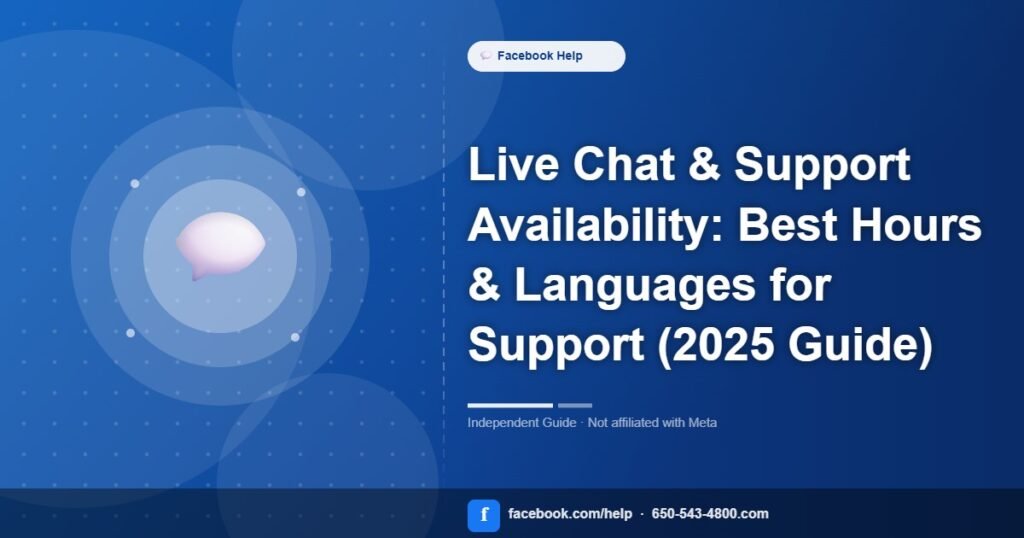 Facebook Help

Live Chat & Support Availability: Best Hours & Languages for Support (2025 Guide)

Independent Guide · Not affiliated with Meta

f facebook.com/help · 650-543-4800.com